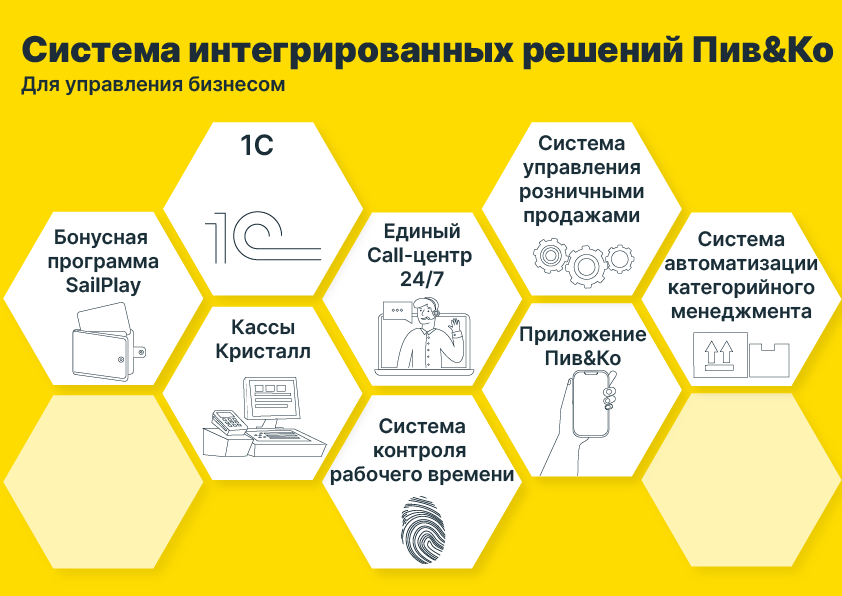 Система интегрированных решений Пив&Ко
Для управления бизнесом

Бонусная программа SailPlay

1С

1С

Кассы Кристалл

Единый Call-центр 24/7

Система контроля рабочего времени

Система управления розничными продажами

Приложение Пив&Ко

Система автоматизации категорийного менеджмента